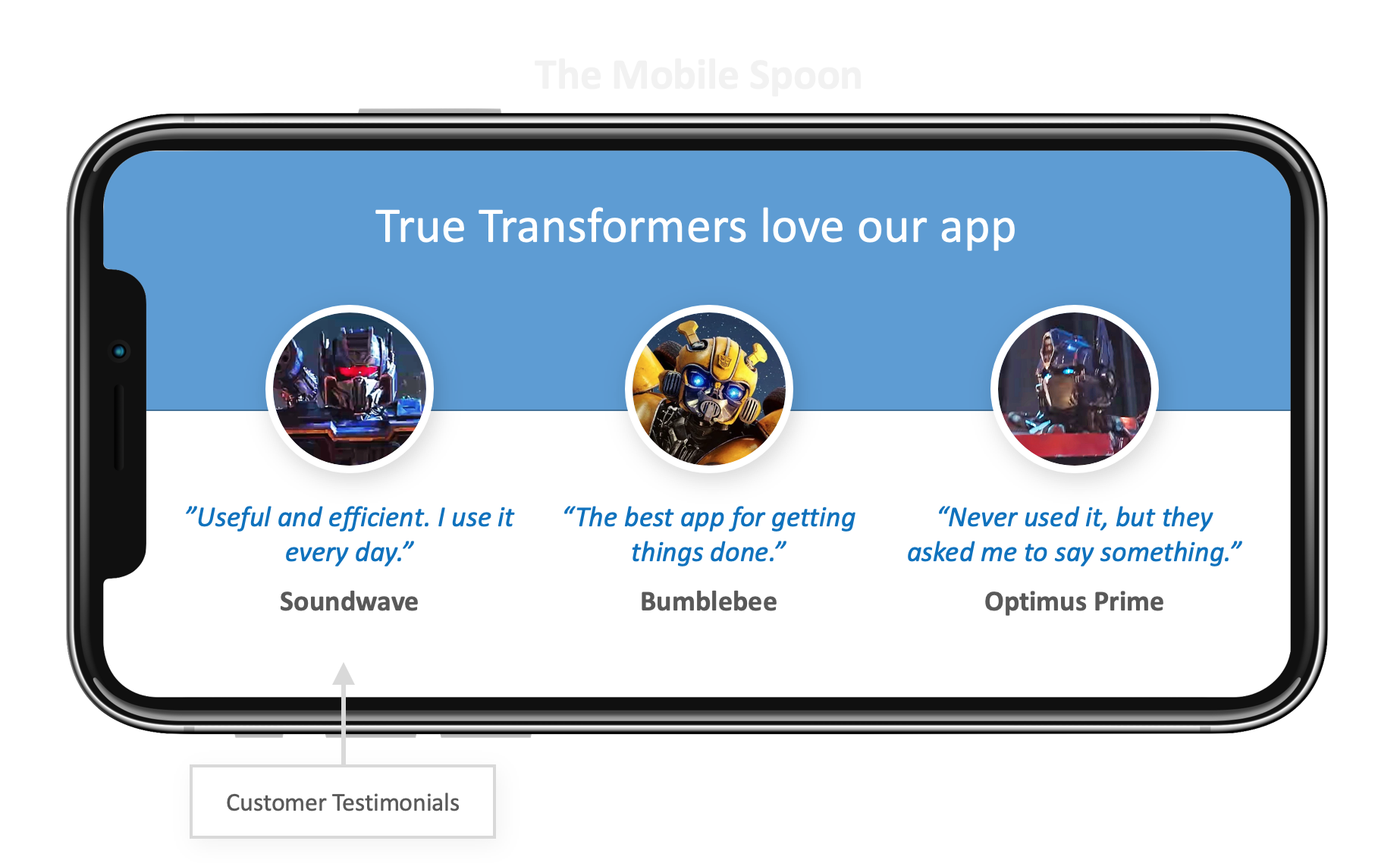 The Mobile Spoon

True Transformers love our app

”Useful and efficient. I use it every day.”

Soundwave

“The best app for getting things done.”

Bumblebee

“Never used it, but they asked me to say something.”

Optimus Prime

Customer Testimonials